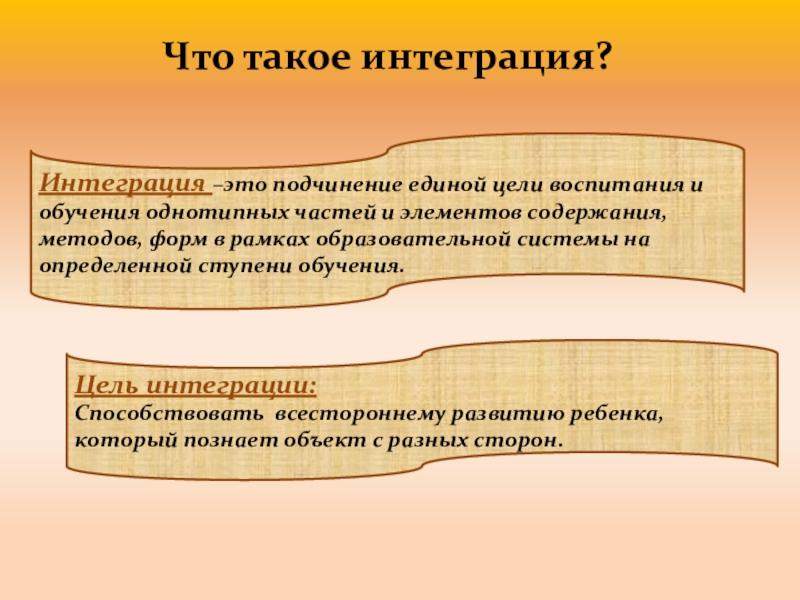 Что такое интеграция?

Интеграция –это подчинение единой цели воспитания и обучения однотипных частей и элементов содержания, методов, форм в рамках образовательной системы на определенной ступени обучения.

Цель интеграции:
Способствовать всестороннему развитию ребенка, который познает объект с разных сторон.